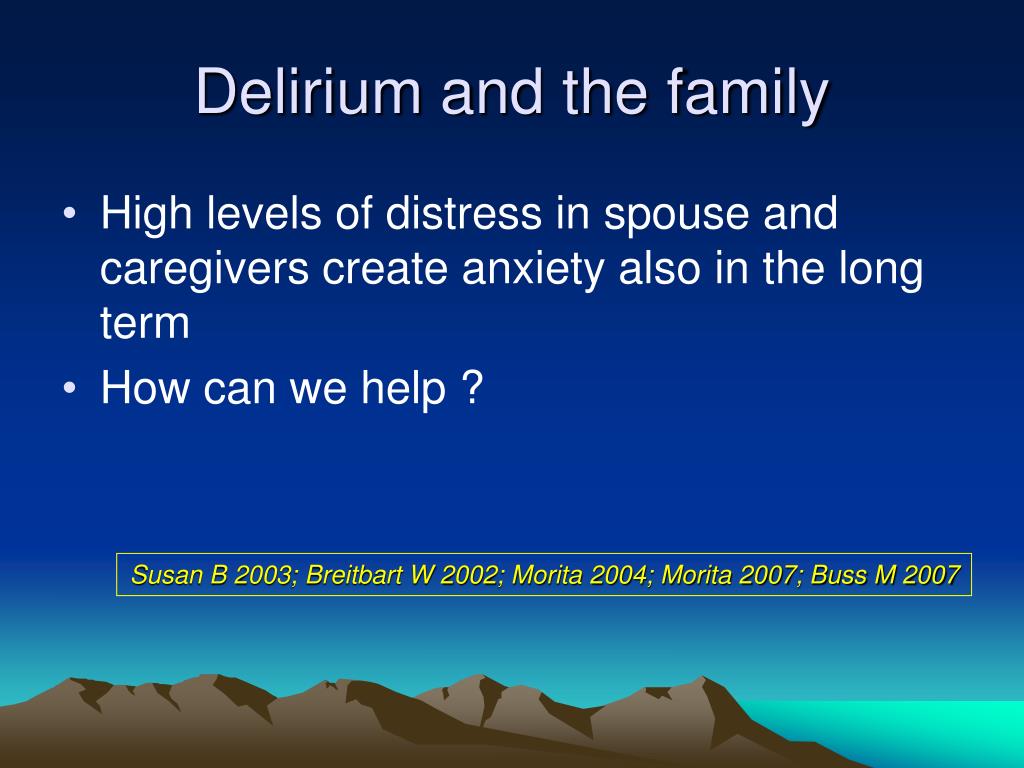 Delirium and the family

• High levels of distress in spouse and caregivers create anxiety also in the long term
• How can we help ?

Susan B 2003; Breitbart W 2002; Morita 2004; Morita 2007; Buss M 2007